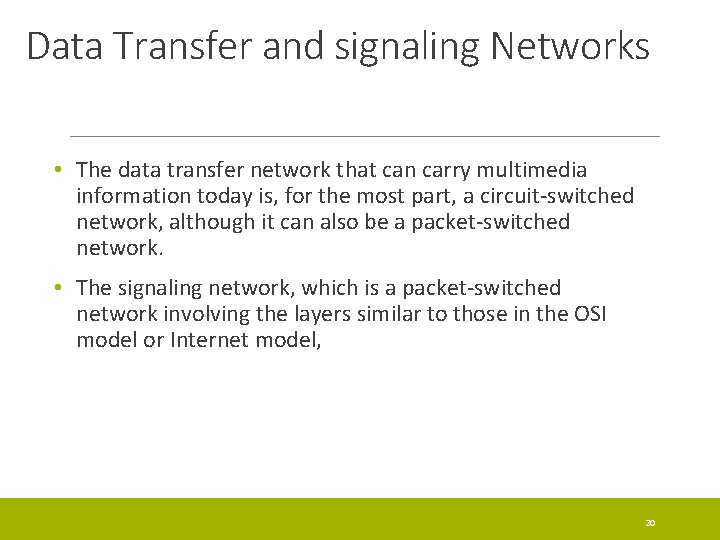 Data Transfer and signaling Networks

• The data transfer network that can carry multimedia information today is, for the most part, a circuit-switched network, although it can also be a packet-switched network.

• The signaling network, which is a packet-switched network involving the layers similar to those in the OSI model or Internet model,

20